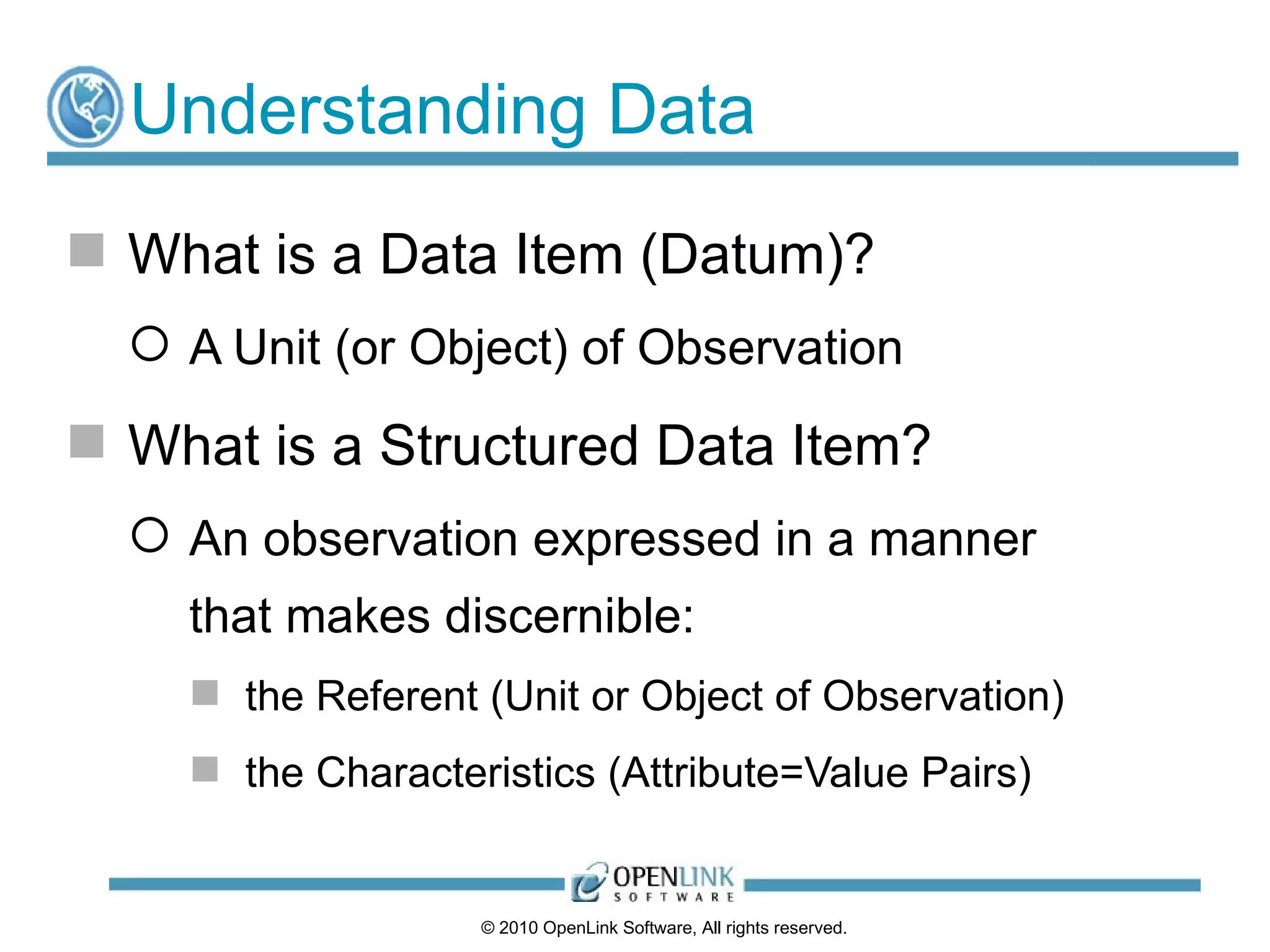 Understanding Data

What is a Data Item (Datum)?

A Unit (or Object) of Observation

What is a Structured Data Item?

An observation expressed in a manner that makes discernible:

the Referent (Unit or Object of Observation)

the Characteristics (Attribute=Value Pairs)

OPENLINK SOFTWARE

© 2010 OpenLink Software, All rights reserved.